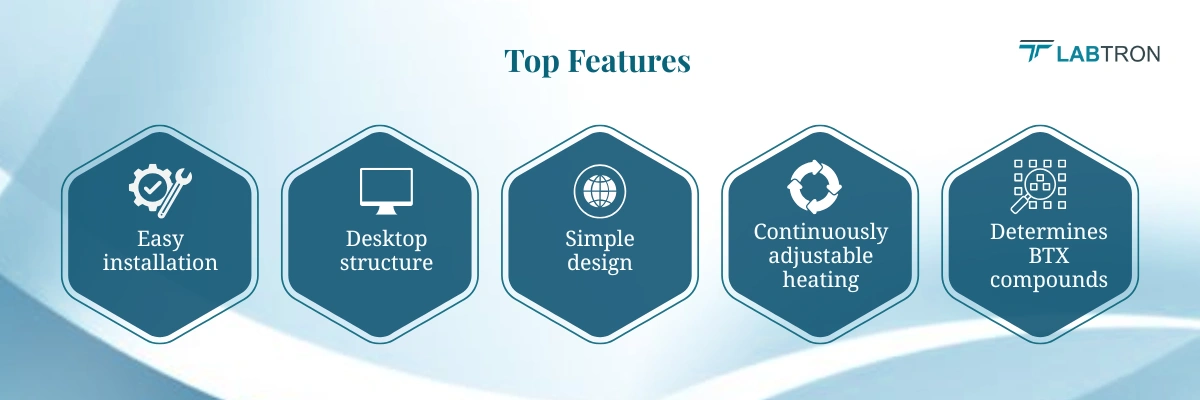 Top Features

LABTRON

Easy installation

Desktop structure

Simple design

Continuously adjustable heating

Determines BTX compounds